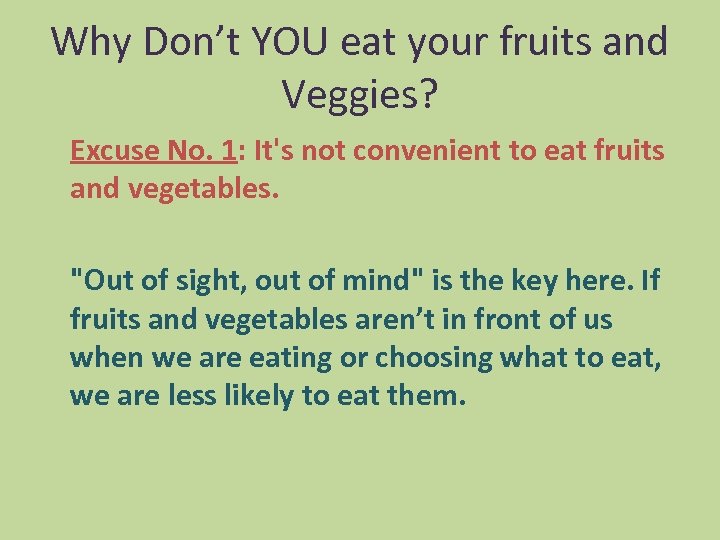 Why Don’t YOU eat your fruits and Veggies?

Excuse No. 1: It's not convenient to eat fruits and vegetables.

"Out of sight, out of mind" is the key here. If fruits and vegetables aren’t in front of us when we are eating or choosing what to eat, we are less likely to eat them.